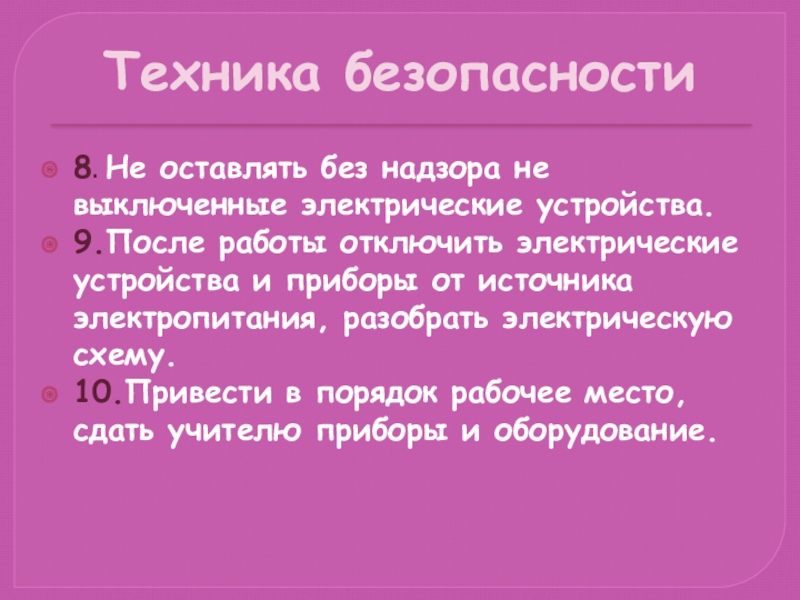 Техника безопасности

8. Не оставлять без надзора не выключенные электрические устройства.

9.После работы отключить электрические устройства и приборы от источника электропитания, разобрать электрическую схему.

10.Привести в порядок рабочее место, сдать учителю приборы и оборудование.